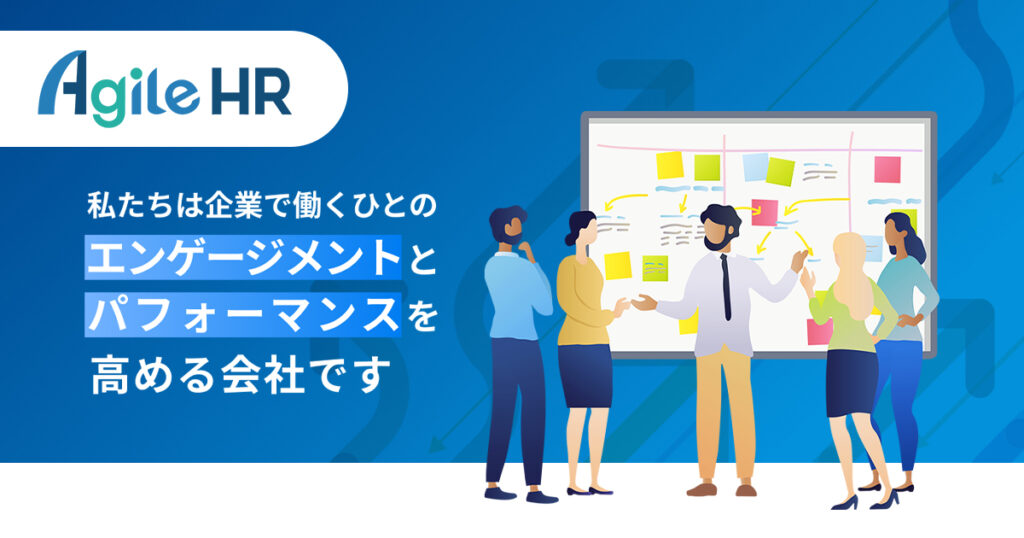 Agile HR

私たちは企業で働くひとの
エンゲージメントと
パフォーマンスを
高める会社です